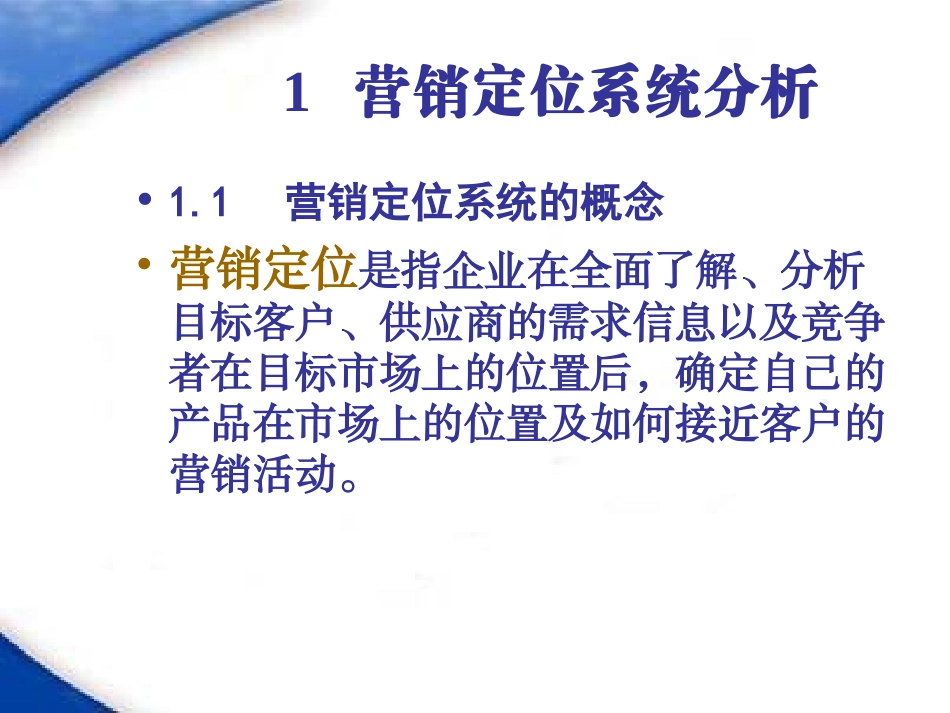 1 营销定位系统分析

• 1.1 营销定位系统的概念

• 营销定位是指企业在全面了解、分析目标客户、供应商的需求信息以及竞争者在目标市场上的位置后，确定自己的产品在市场上的位置及如何接近客户的营销活动。